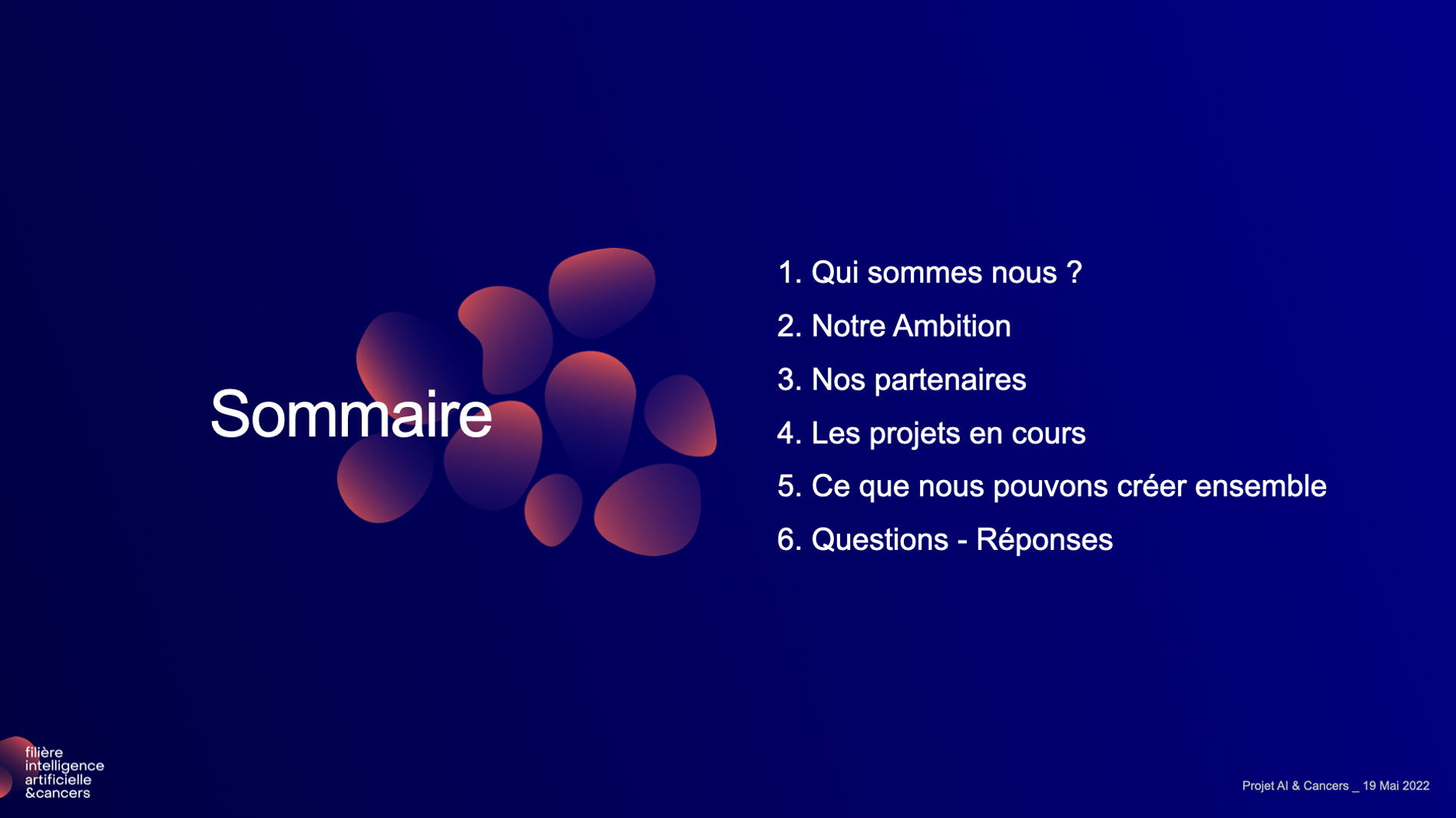 Sommaire

1. Qui sommes nous ?
2. Notre Ambition
3. Nos partenaires
4. Les projets en cours
5. Ce que nous pouvons créer ensemble
6. Questions - Réponses

filière
intelligence
artificielle
&cancers

Projet AI & Cancers _ 19 Mai 2022